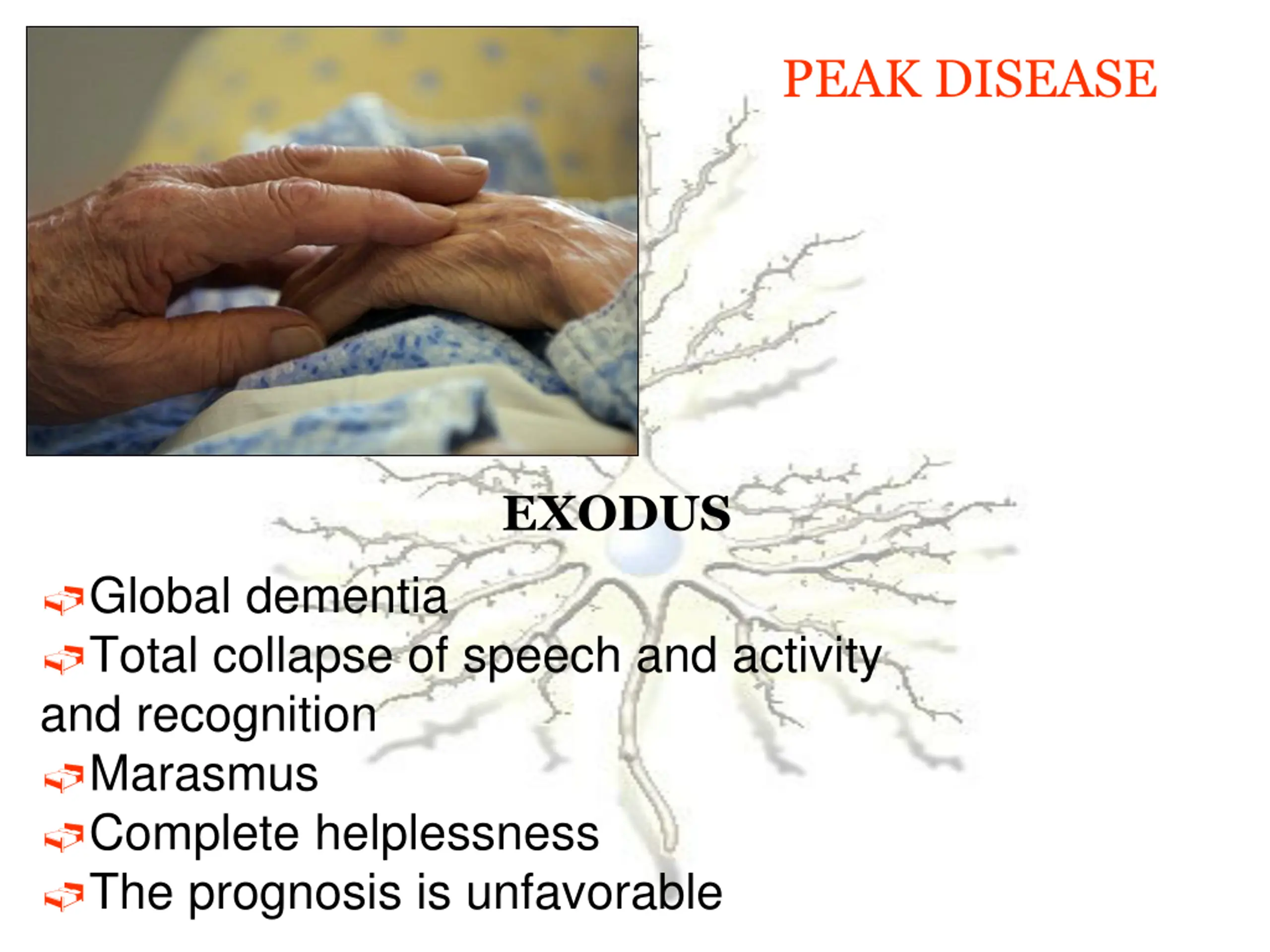 PEAK DISEASE

EXODUS

Global dementia
Total collapse of speech and activity and recognition
Marasmus
Complete helplessness
The prognosis is unfavorable